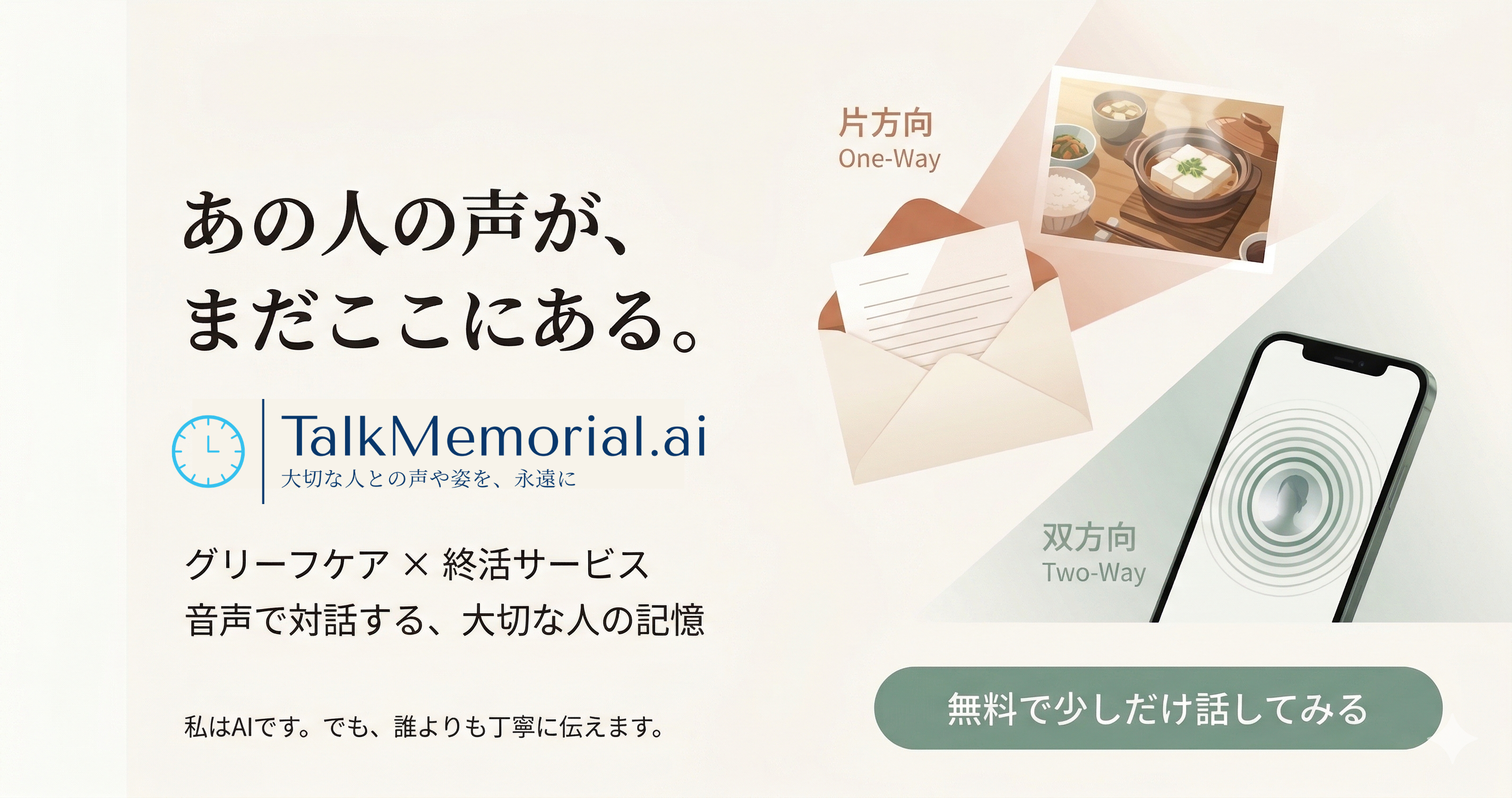 あの人の声が、
まだここにある。

TalkMemorial.ai
大切な人との声や姿を、永遠に

グリーフケア × 終活サービス
音声で対話する、大切な人の記憶

私はAIです。でも、誰よりも丁寧に伝えます。

片方向
One-Way

双方向
Two-Way

無料で少しだけ話してみる